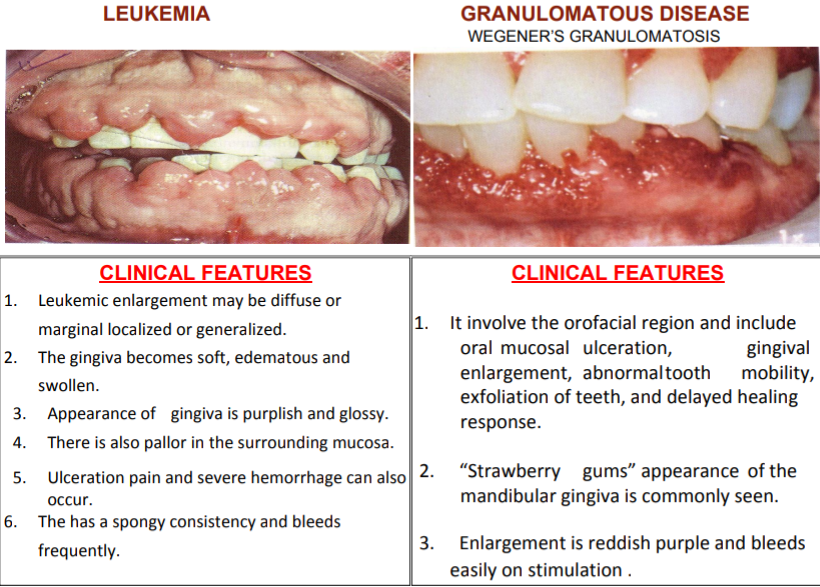 LEUKEMIA

CLINICAL FEATURES

1. Leukemic enlargement may be diffuse or marginal localized or generalized.
2. The gingiva becomes soft, edematous and swollen.
3. Appearance of gingiva is purplish and glossy.
4. There is also pallor in the surrounding mucosa.
5. Ulceration pain and severe hemorrhage can also occur.
6. The has a spongy consistency and bleeds frequently.

GRANULOMATOUS DISEASE
WEGENER'S GRANULOMATOSIS

CLINICAL FEATURES

1. It involve the orofacial region and include oral mucosal ulceration, gingival enlargement, abnormaltooth mobility, exfoliation of teeth, and delayed healing response.
2. "Strawberry gums" appearance of the mandibular gingiva is commonly seen.
3. Enlargement is reddish purple and bleeds easily on stimulation .